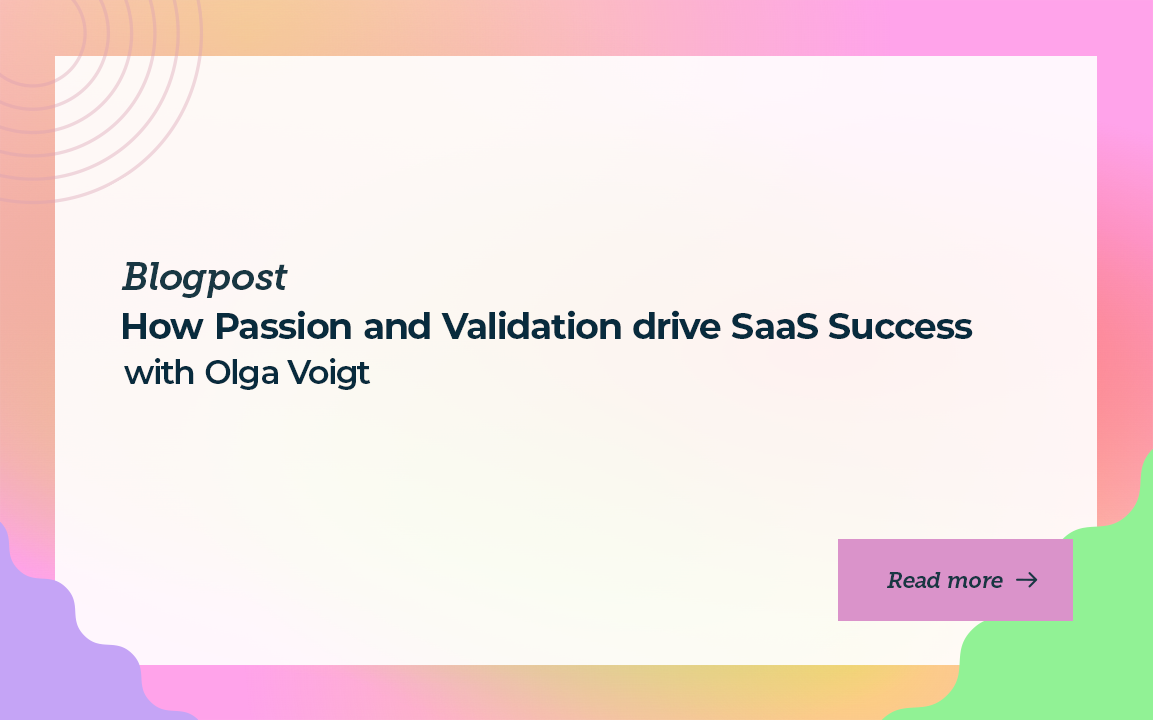 Blogpost
How Passion and Validation drive SaaS Success
with Olga Voigt

Read more →